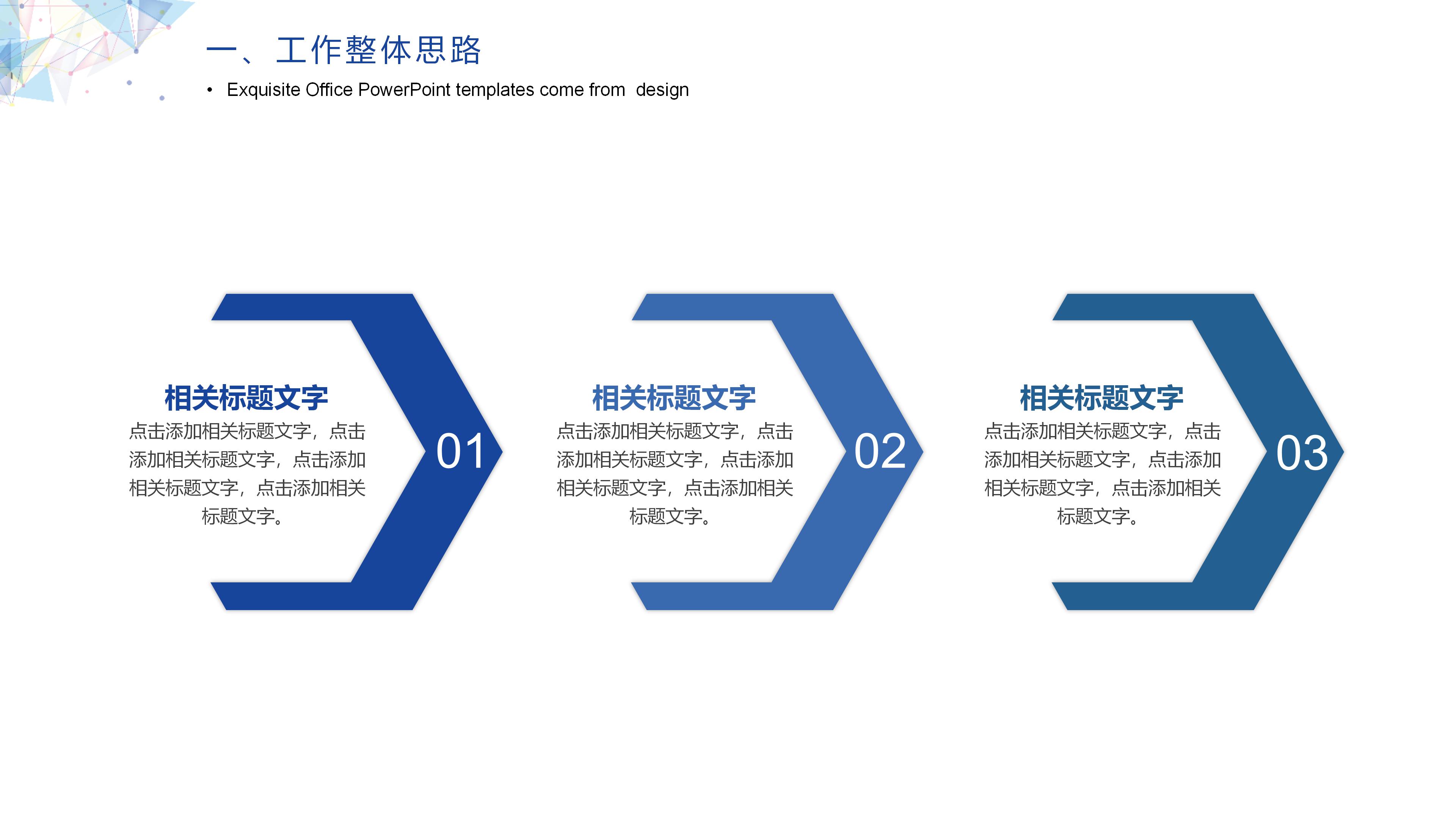 一、工作整体思路

• Exquisite Office PowerPoint templates come from design

相关标题文字
点击添加相关标题文字，点击添加相关标题文字，点击添加相关标题文字，点击添加相关标题文字。

01

相关标题文字
点击添加相关标题文字，点击添加相关标题文字，点击添加相关标题文字，点击添加相关标题文字。

02

相关标题文字
点击添加相关标题文字，点击添加相关标题文字，点击添加相关标题文字，点击添加相关标题文字。

03